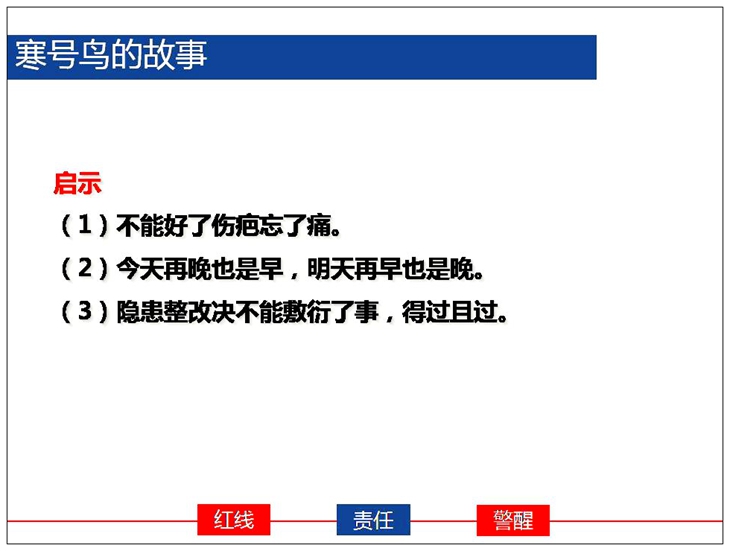 寒号鸟的故事

启示

（1）不能好了伤疤忘了痛。

（2）今天再晚也是早，明天再早也是晚。

（3）隐患整改决不能敷衍了事，得过且过。

红线 责任 警醒